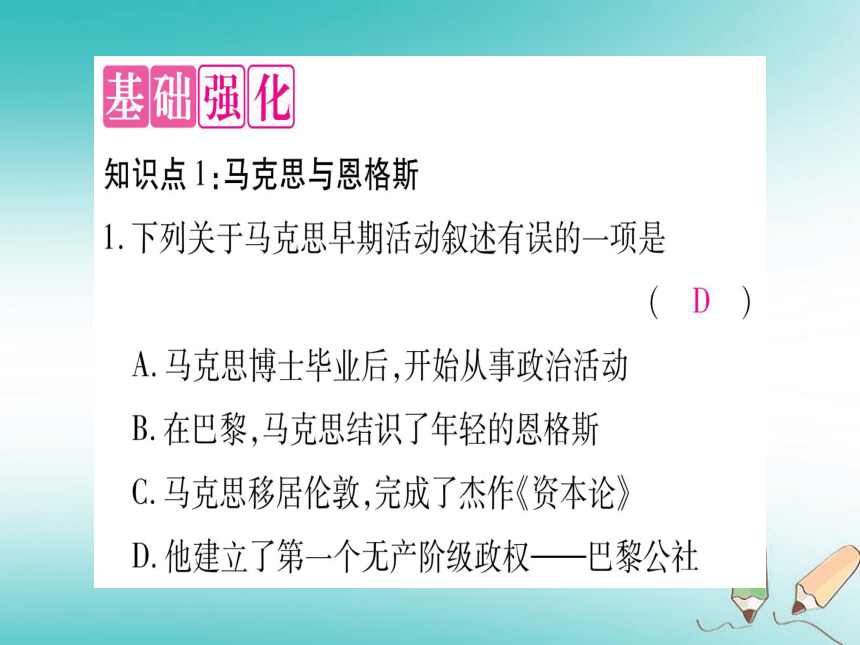 基础强化

知识点1:马克思与恩格斯

1.下列关于马克思早期活动叙述有误的一项是 ( D )

A.马克思博士毕业后,开始从事政治活动

B.在巴黎,马克思结识了年轻的恩格斯

C.马克思移居伦敦,完成了杰作《资本论》

D.他建立了第一个无产阶级政权——巴黎公社